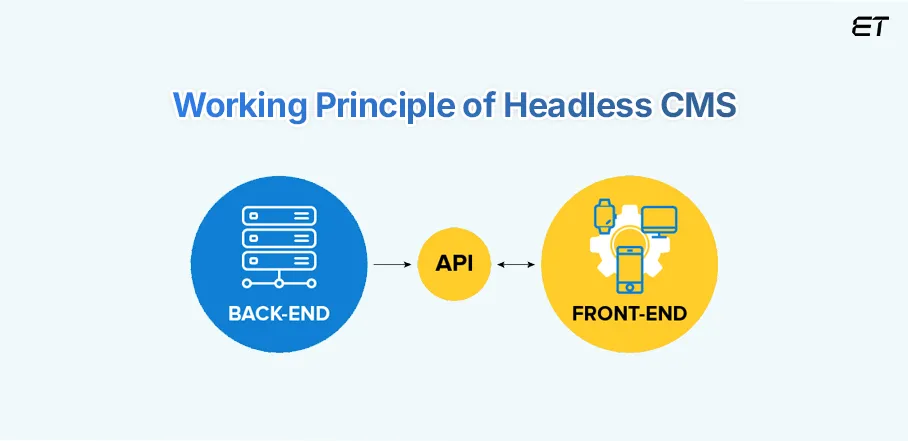 ET

Working Principle of Headless CMS

BACK-END

API

FRONT-END